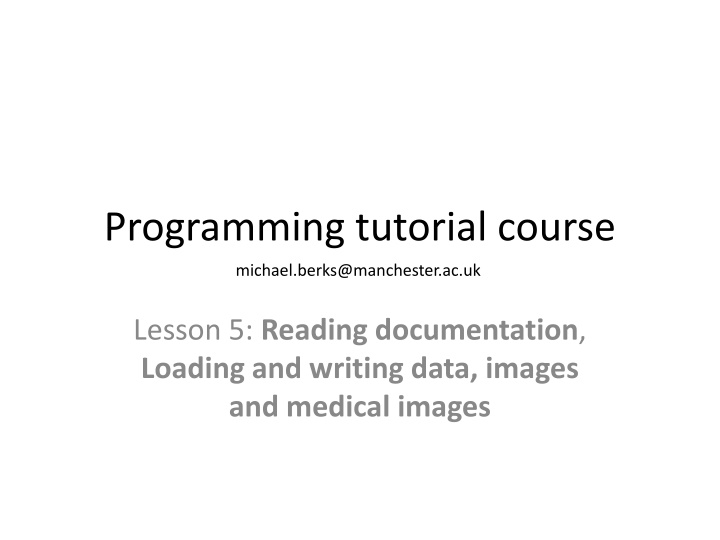 Programming tutorial course

michael.berks@manchester.ac.uk

Lesson 5: Reading documentation, Loading and writing data, images and medical images